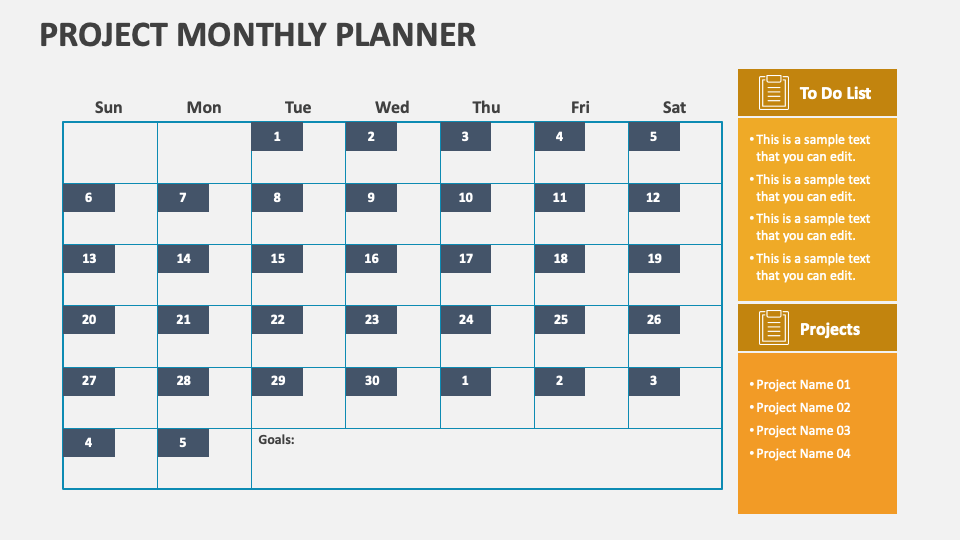 PROJECT MONTHLY PLANNER

| Sun | Mon | Tue | Wed | Thu | Fri | Sat |
|---|---|---|---|---|---|---|
| | | 1 | 2 | 3 | 4 | 5 |
| 6 | 7 | 8 | 9 | 10 | 11 | 12 |
| 13 | 14 | 15 | 16 | 17 | 18 | 19 |
| 20 | 21 | 22 | 23 | 24 | 25 | 26 |
| 27 | 28 | 29 | 30 | 1 | 2 | 3 |
| 4 | 5 | Goals: | | | | |

To Do List

• This is a sample text that you can edit.
• This is a sample text that you can edit.
• This is a sample text that you can edit.
• This is a sample text that you can edit.

Projects

• Project Name 01
• Project Name 02
• Project Name 03
• Project Name 04